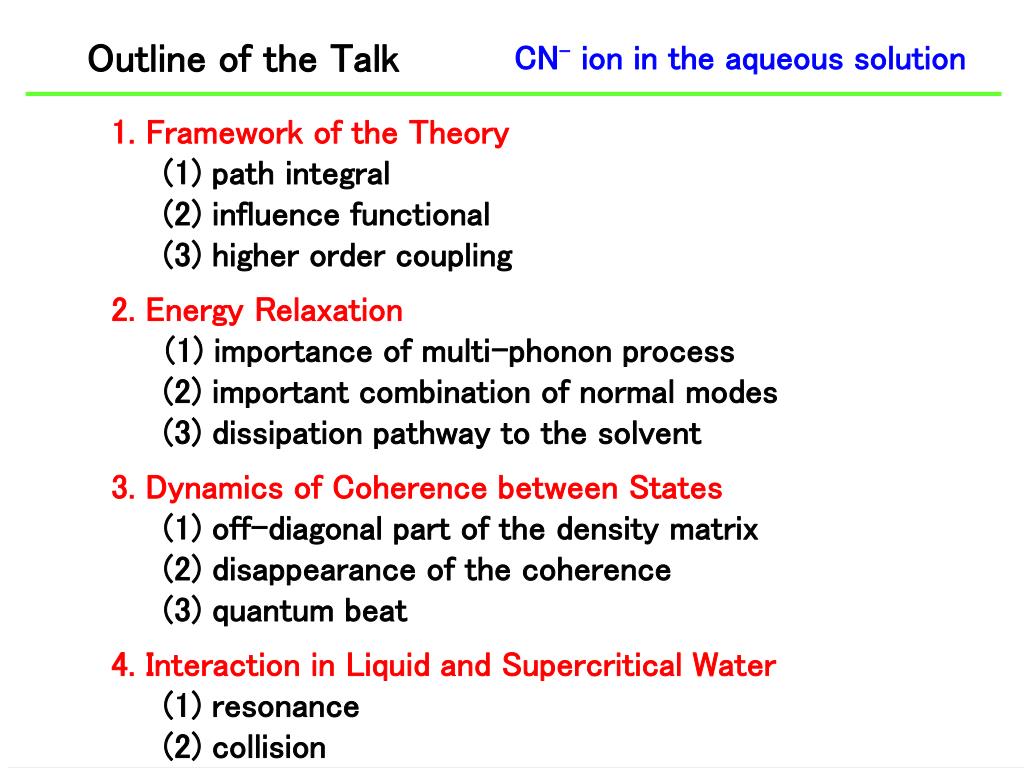 Outline of the Talk

$CN^-$ ion in the aqueous solution

1. Framework of the Theory
(1) path integral
(2) influence functional
(3) higher order coupling

2. Energy Relaxation
(1) importance of multi-phonon process
(2) important combination of normal modes
(3) dissipation pathway to the solvent

3. Dynamics of Coherence between States
(1) off-diagonal part of the density matrix
(2) disappearance of the coherence
(3) quantum beat

4. Interaction in Liquid and Supercritical Water
(1) resonance
(2) collision